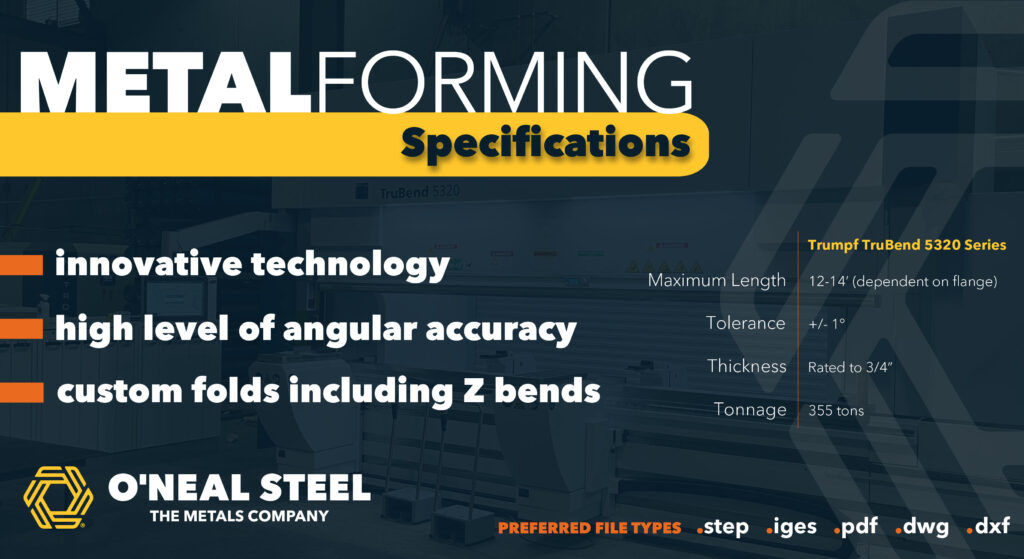 METALFORMING
Specifications

TruBend 5320

innovative technology
high level of angular accuracy
custom folds including Z bends

| | Trumpf TruBend 5320 Series |
|---|---|
| Maximum Length | 12-14' (dependent on flange) |
| Tolerance | +/- 1° |
| Thickness | Rated to 3/4" |
| Tonnage | 355 tons |

O'NEAL STEEL
THE METALS COMPANY

PREFERRED FILE TYPES .step .iges .pdf .dwg .dxf